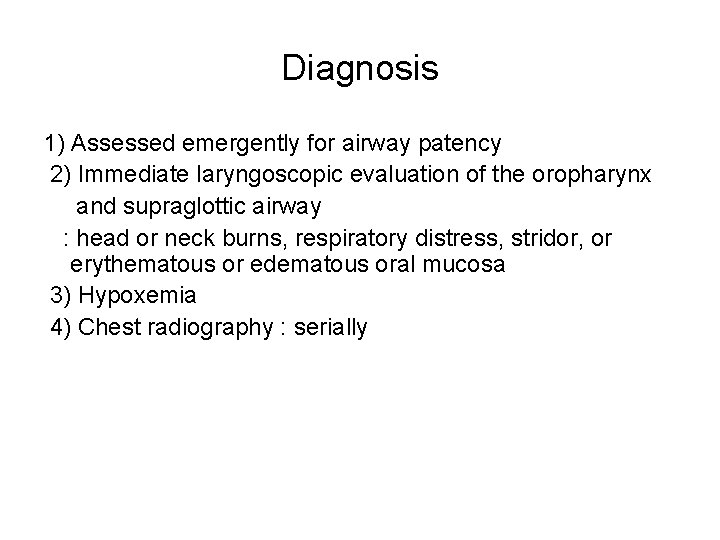 Diagnosis

1) Assessed emergently for airway patency
2) Immediate laryngoscopic evaluation of the oropharynx and supraglottic airway
: head or neck burns, respiratory distress, stridor, or erythematous or edematous oral mucosa
3) Hypoxemia
4) Chest radiography : serially